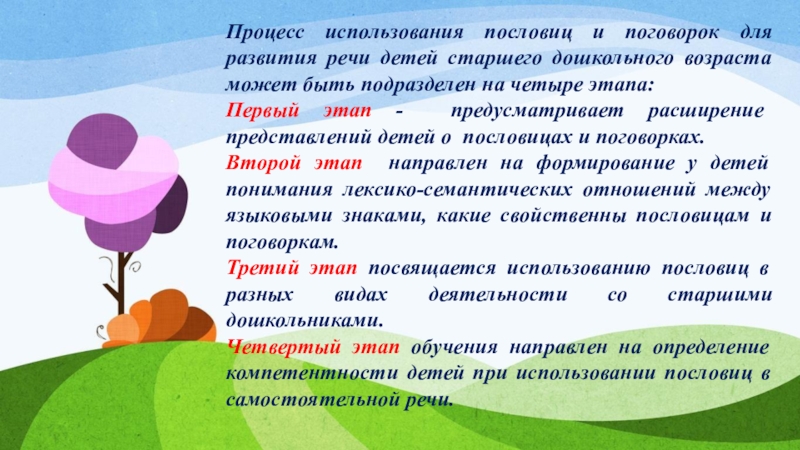 Процесс использования пословиц и поговорок для развития речи детей старшего дошкольного возраста может быть подразделен на четыре этапа:

Первый этап - предусматривает расширение представлений детей о пословицах и поговорках.

Второй этап направлен на формирование у детей понимания лексико-семантических отношений между языковыми знаками, какие свойственны пословицам и поговоркам.

Третий этап посвящается использованию пословиц в разных видах деятельности со старшими дошкольниками.

Четвертый этап обучения направлен на определение компетентности детей при использовании пословиц в самостоятельной речи.